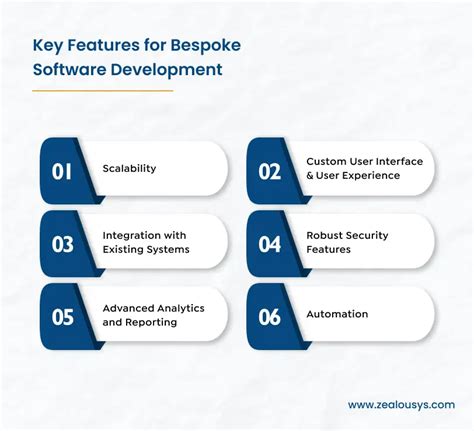 Key Features for Bespoke Software Development

01 Scalability

02 Custom User Interface & User Experience

03 Integration with Existing Systems

04 Robust Security Features

05 Advanced Analytics and Reporting

06 Automation

www.zealousys.com